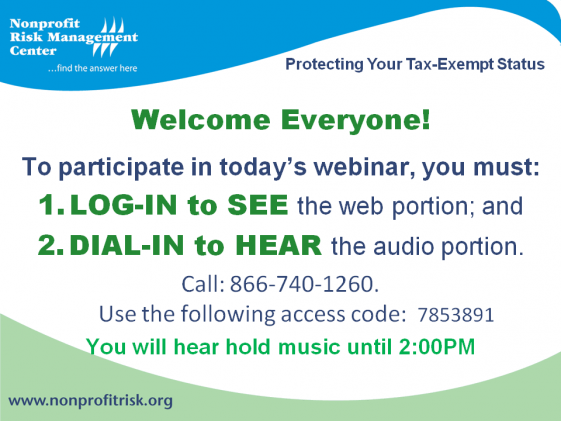 Nonprofit Risk Management Center
...find the answer here

Protecting Your Tax-Exempt Status

Welcome Everyone!

To participate in today's webinar, you must:

1. LOG-IN to SEE the web portion; and

2. DIAL-IN to HEAR the audio portion.

Call: 866-740-1260.

Use the following access code: 7853891

You will hear hold music until 2:00PM

www.nonprofitrisk.org